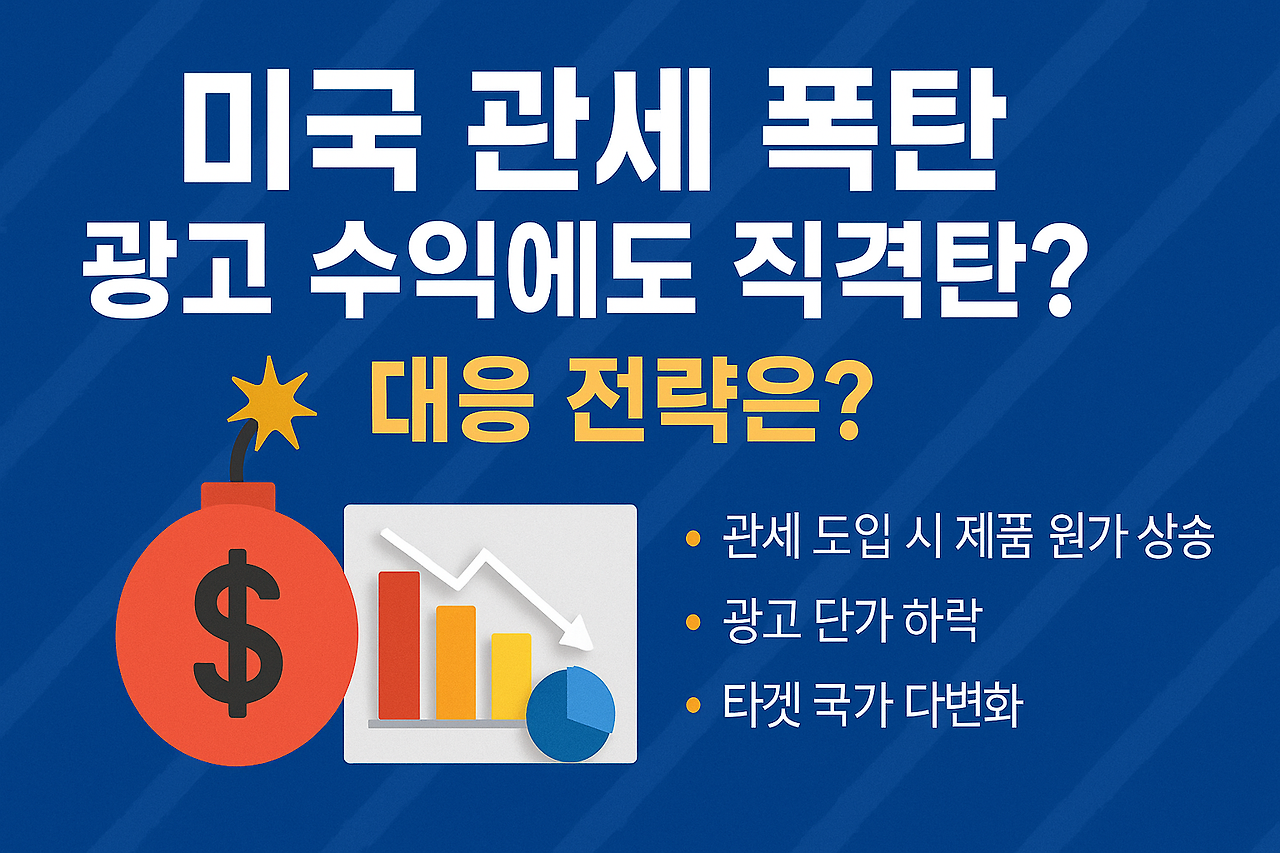 미국 관세 폭탄
광고 수익에도 직격탄?
대응 전략은?

$

• 관세 도입 시 제품 원가 상송
• 광고 단가 하락
• 타겟 국가 다변화